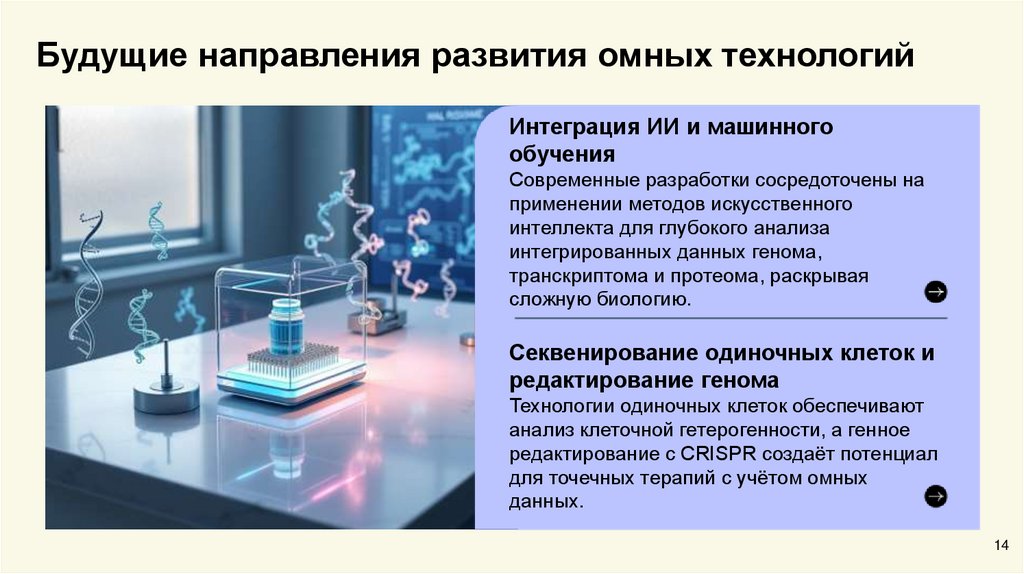 Будущие направления развития омных технологий

Интеграция ИИ и машинного обучения
Современные разработки сосредоточены на применении методов искусственного интеллекта для глубокого анализа интегрированных данных генома, транскриптома и протеома, раскрывая сложную биологию.

Секвенирование одиночных клеток и редактирование генома
Технологии одиночных клеток обеспечивают анализ клеточной гетерогенности, а генное редактирование с CRISPR создаёт потенциал для точечных терапий с учётом омных данных.

14